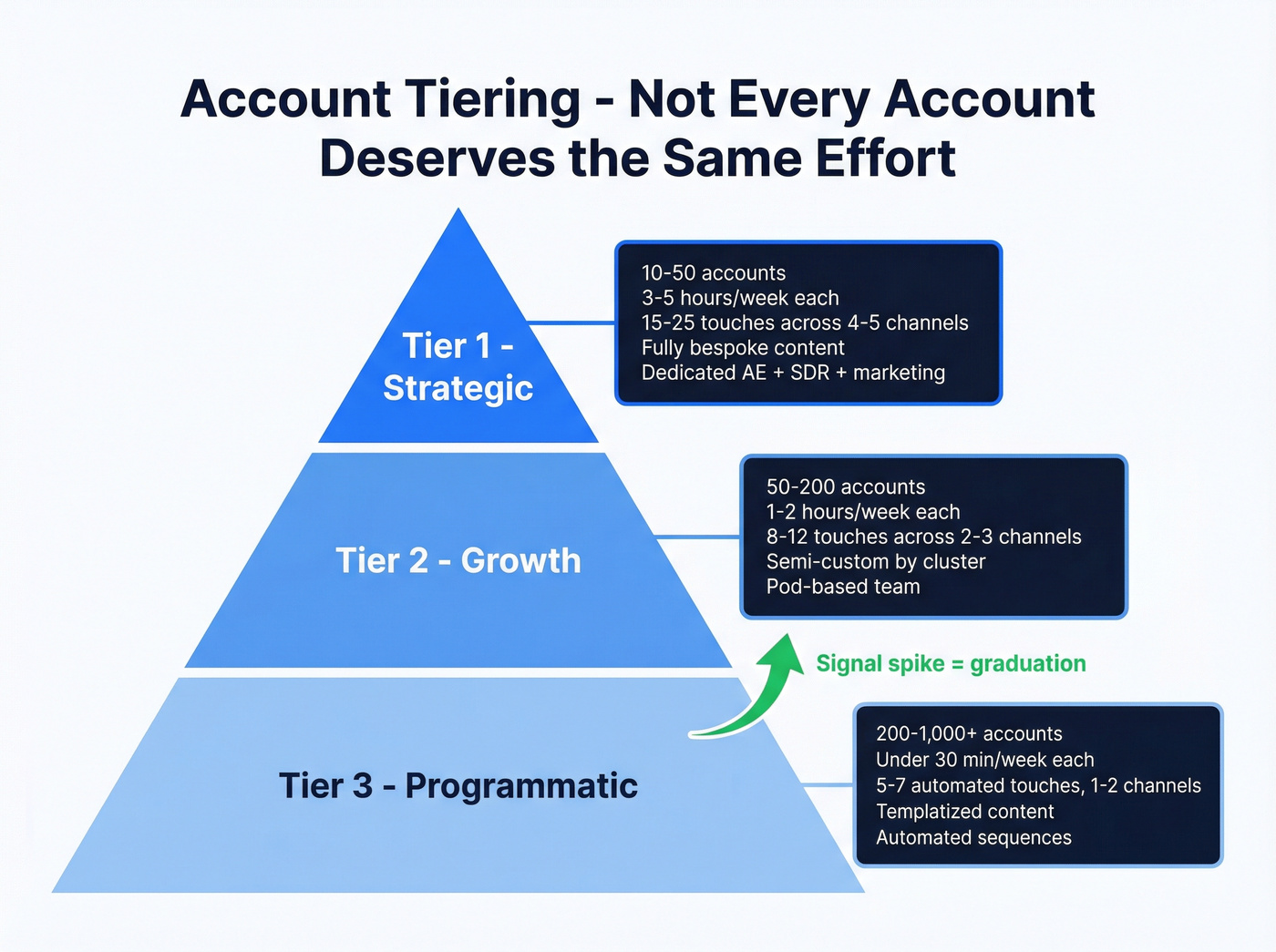 Account Tiering - Not Every Account Deserves the Same Effort

Tier 1 - Strategic

10-50 accounts
3-5 hours/week each
15-25 touches across 4-5 channels
Fully bespoke content
Dedicated AE + SDR + marketing

Tier 2 - Growth

50-200 accounts
1-2 hours/week each
8-12 touches across 2-3 channels
Semi-custom by cluster
Pod-based team

Signal spike = graduation

Tier 3 - Programmatic

200-1,000+ accounts
Under 30 min/week each
5-7 automated touches, 1-2 channels
Templatized content
Automated sequences